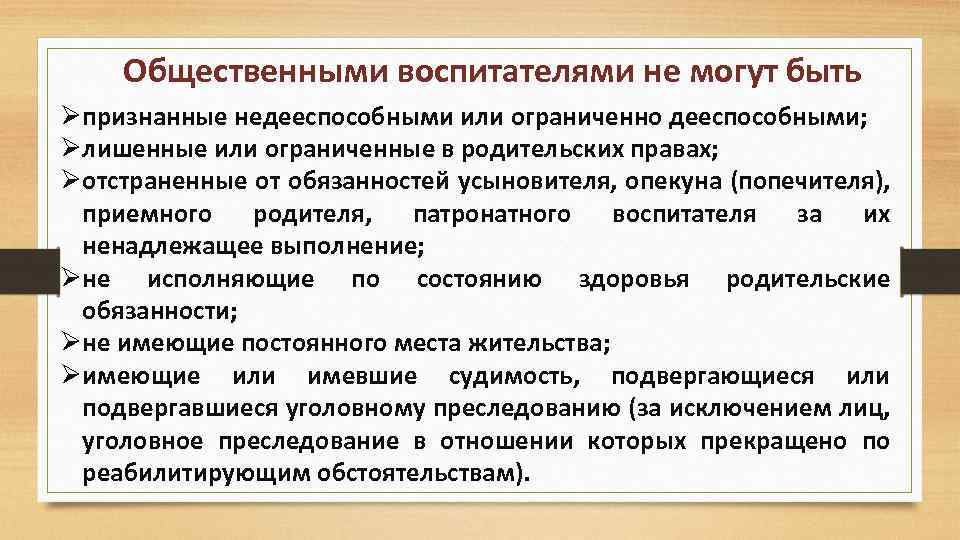 Общественными воспитателями не могут быть

➢признанные недееспособными или ограниченно дееспособными;
➢лишенные или ограниченные в родительских правах;
➢отстраненные от обязанностей усыновителя, опекуна (попечителя), приемного родителя, патронатного воспитателя за их ненадлежащее выполнение;
➢не исполняющие по состоянию здоровья родительские обязанности;
➢не имеющие постоянного места жительства;
➢имеющие или имевшие судимость, подвергающиеся или подвергавшиеся уголовному преследованию (за исключением лиц, уголовное преследование в отношении которых прекращено по реабилитирующим обстоятельствам).